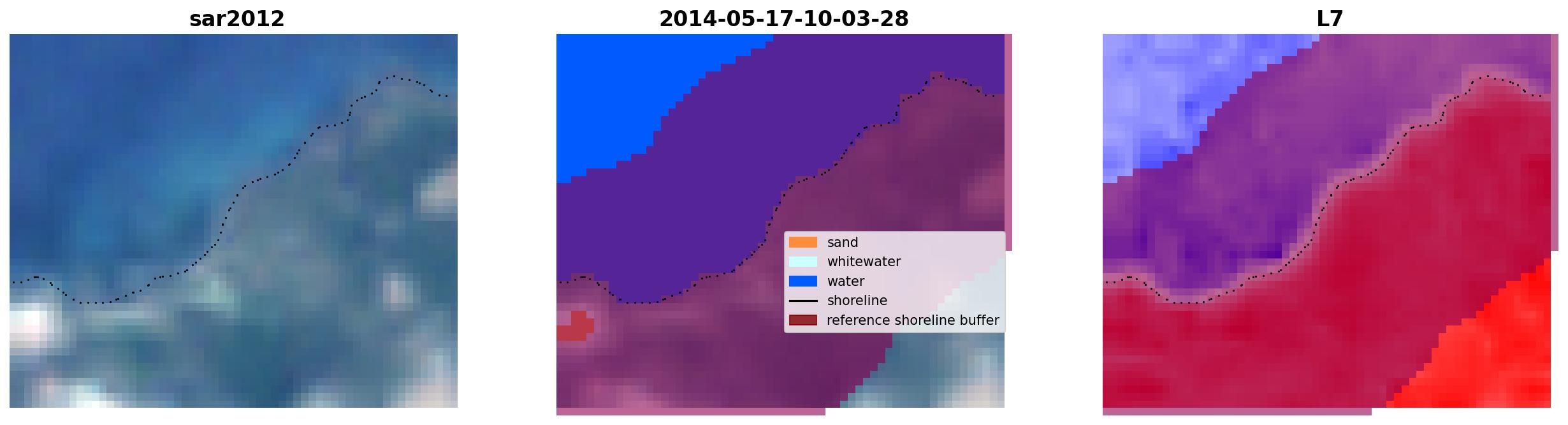 sar2012

2014-05-17-10-03-28

sand
whitewater
water
shoreline
reference shoreline buffer

L7